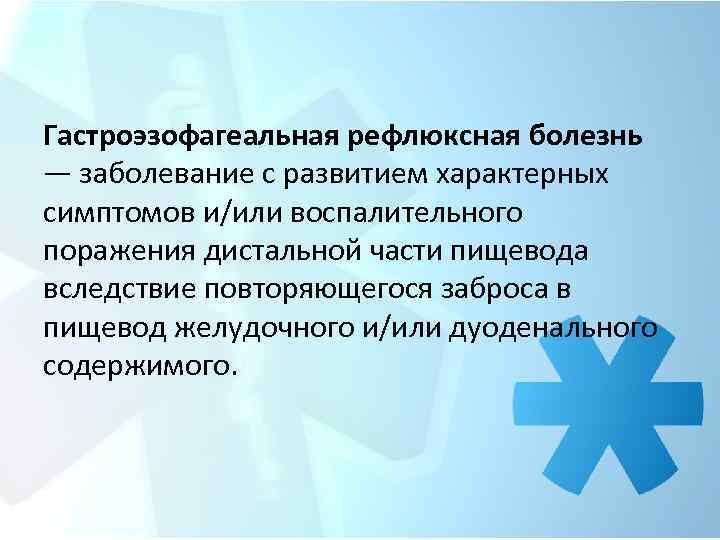 Гастроэзофагеальная рефлюксная болезнь — заболевание с развитием характерных симптомов и/или воспалительного поражения дистальной части пищевода вследствие повторяющегося заброса в пищевод желудочного и/или дуоденального содержимого.